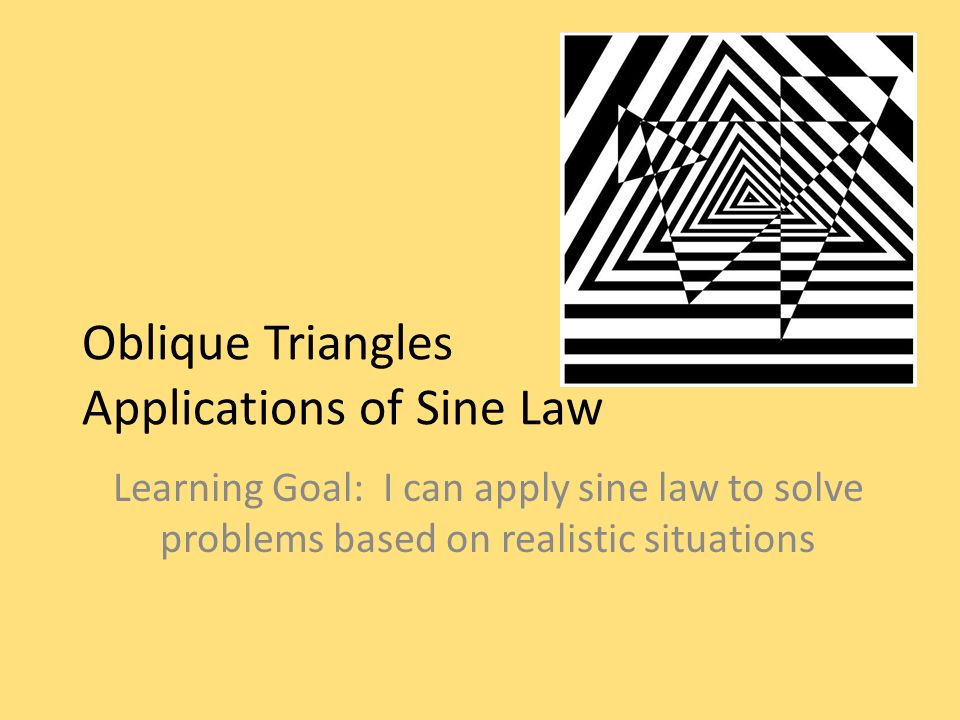 Oblique Triangles
Applications of Sine Law

Learning Goal: I can apply sine law to solve problems based on realistic situations